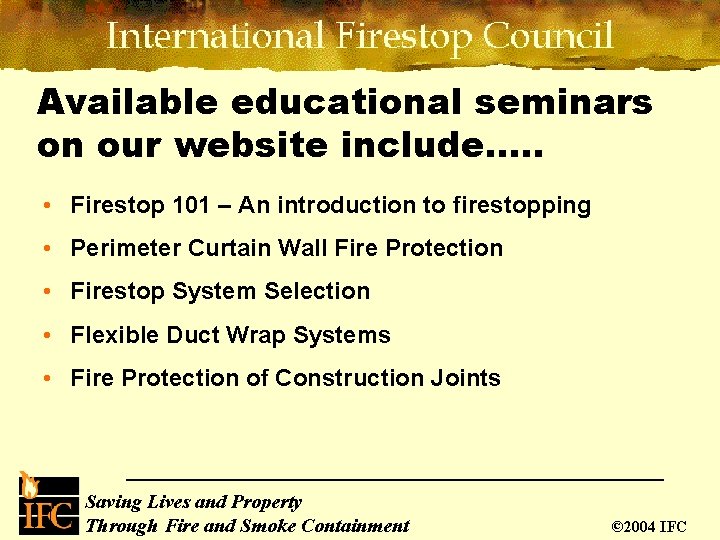 International Firestop Council

Available educational seminars on our website include.....

• Firestop 101 – An introduction to firestopping
• Perimeter Curtain Wall Fire Protection
• Firestop System Selection
• Flexible Duct Wrap Systems
• Fire Protection of Construction Joints

IFC

Saving Lives and Property
Through Fire and Smoke Containment

©2004 IFC